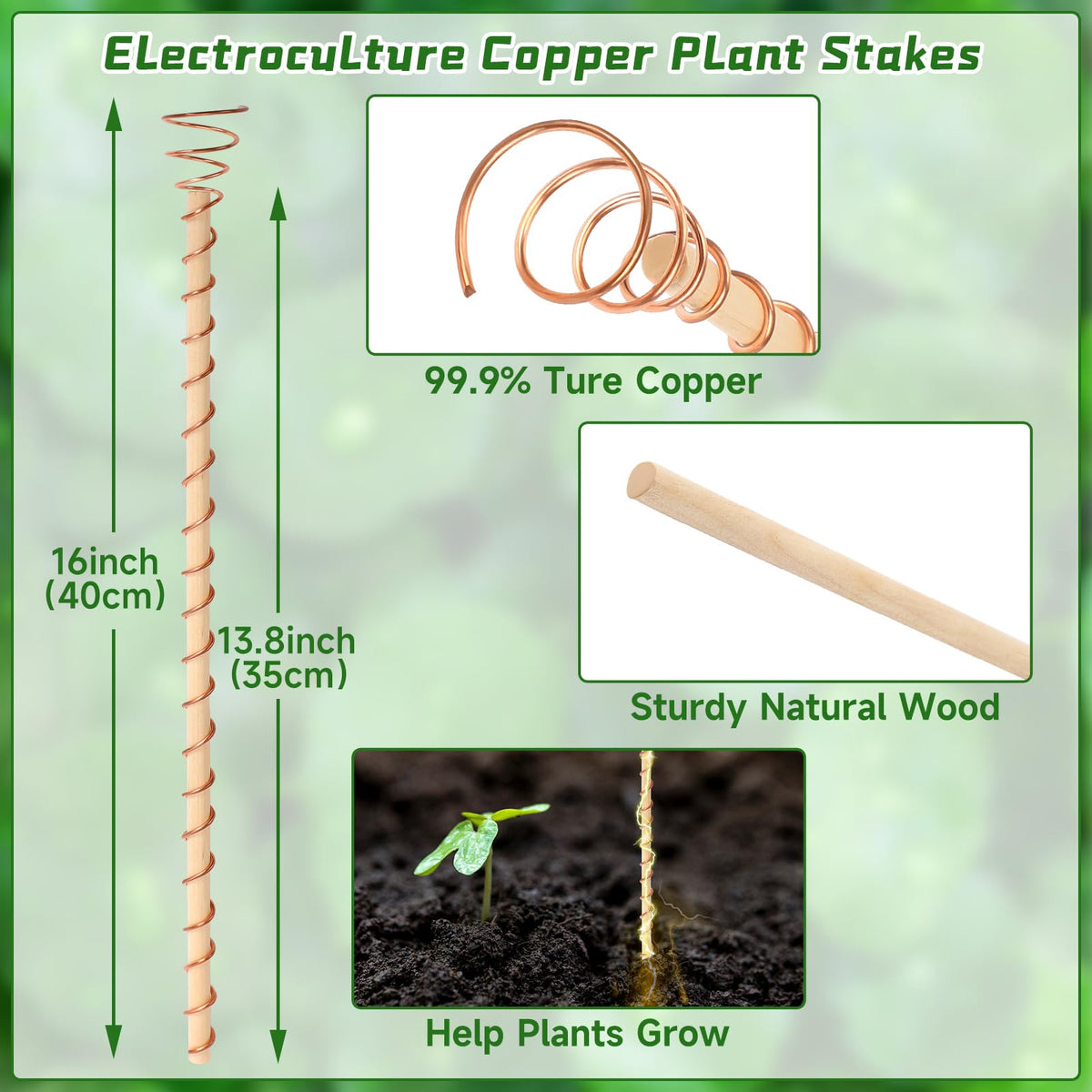 Electroculture Copper Plant Stakes

16inch (40cm)

13.8inch (35cm)

99.9% Ture Copper

Sturdy Natural Wood

Help Plants Grow